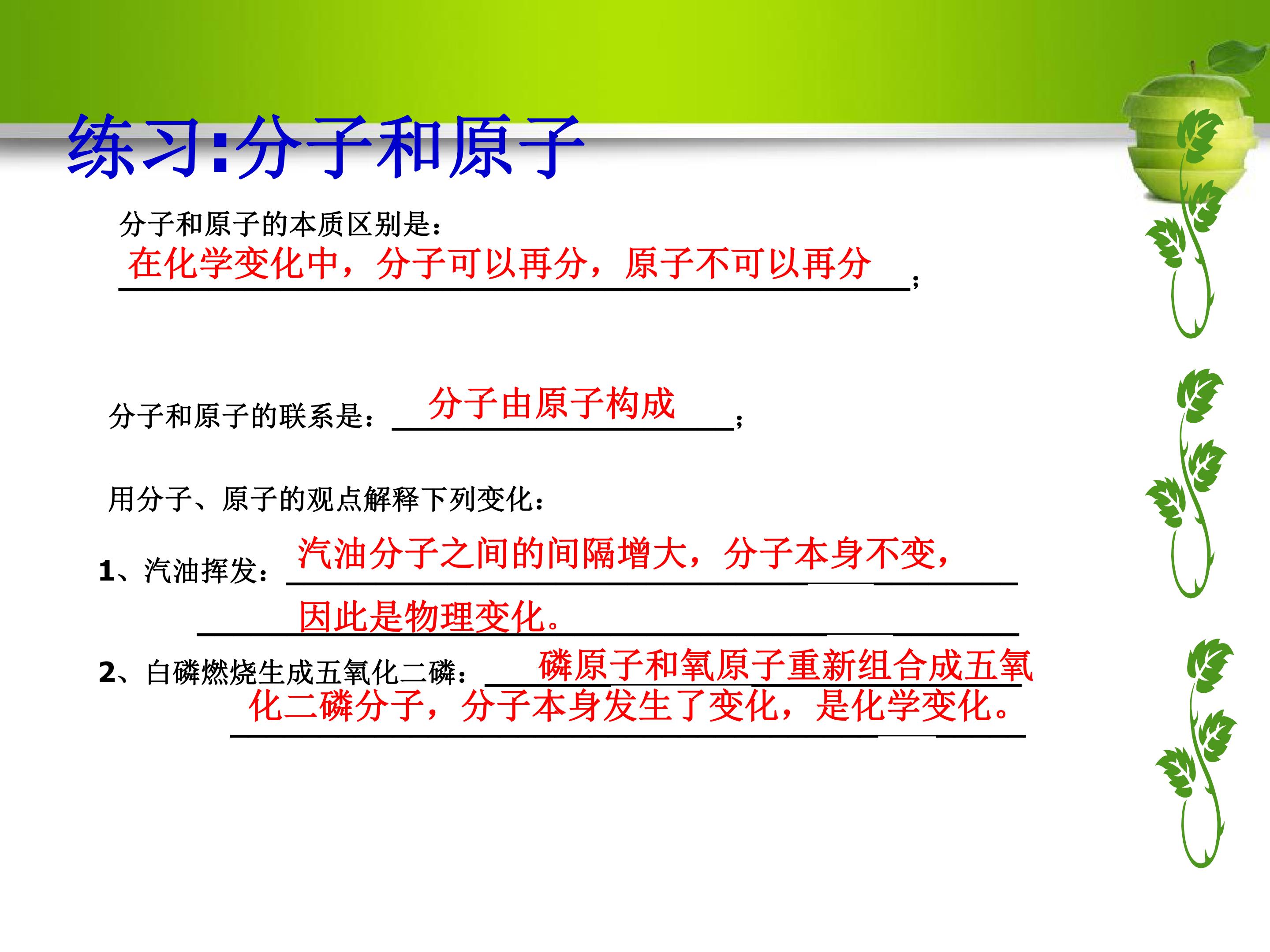 练习:分子和原子

分子和原子的本质区别是：

在化学变化中，分子可以再分，原子不可以再分；

分子和原子的联系是：分子由原子构成；

用分子、原子的观点解释下列变化：

1、汽油挥发：汽油分子之间的间隔增大，分子本身不变，因此是物理变化。

2、白磷燃烧生成五氧化二磷：磷原子和氧原子重新组合成五氧化二磷分子，分子本身发生了变化，是化学变化。